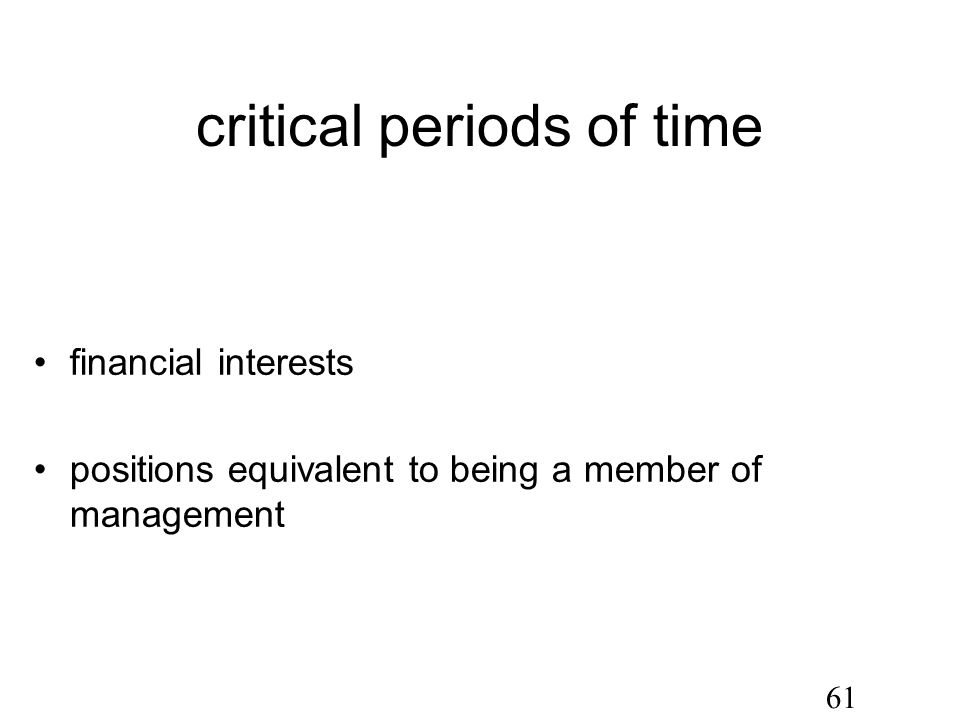 critical periods of time

• financial interests

• positions equivalent to being a member of management

61